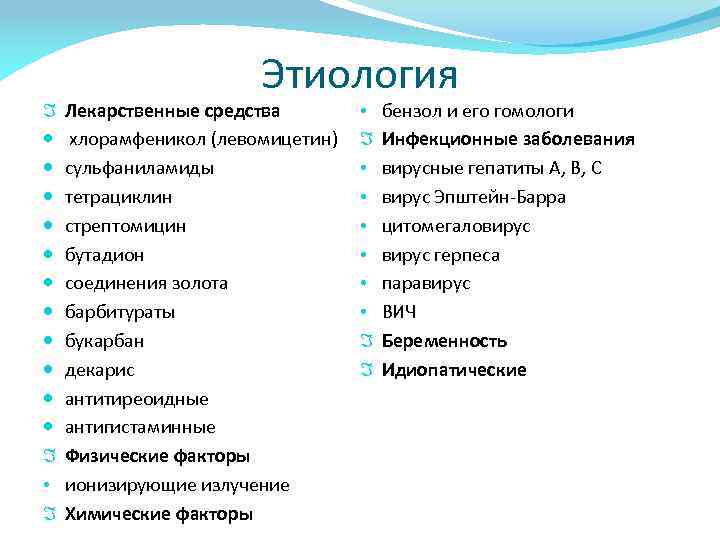 Этиология

Лекарственные средства
хлорамфеникол (левомицетин)
сульфаниламиды
тетрациклин
стрептомицин
бутадион
соединения золота
барбитураты
букарбан
декарис
антитиреоидные
антигистаминные
Физические факторы
ионизирующие излучение
Химические факторы

бензол и его гомологи
Инфекционные заболевания
вирусные гепатиты А, В, С
вирус Эпштейн-Барра
цитомегаловирус
вирус герпеса
паравирус
ВИЧ
Беременность
Идиопатические